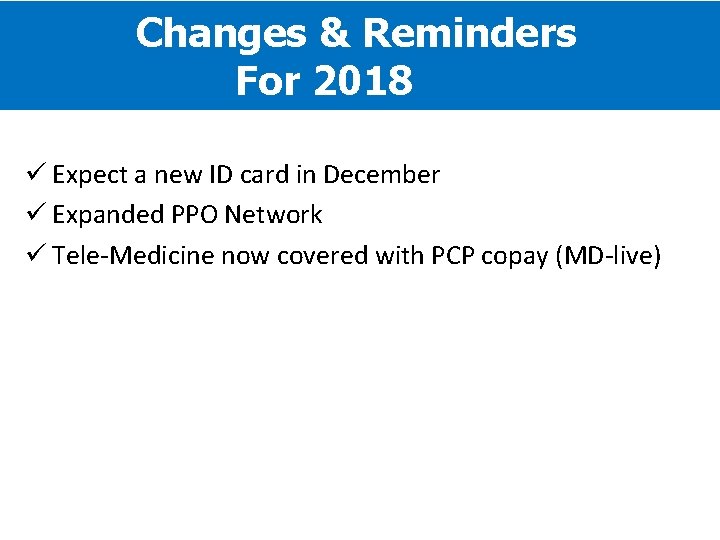 Changes & Reminders
For 2018

✓ Expect a new ID card in December
✓ Expanded PPO Network
✓ Tele-Medicine now covered with PCP copay (MD-live)